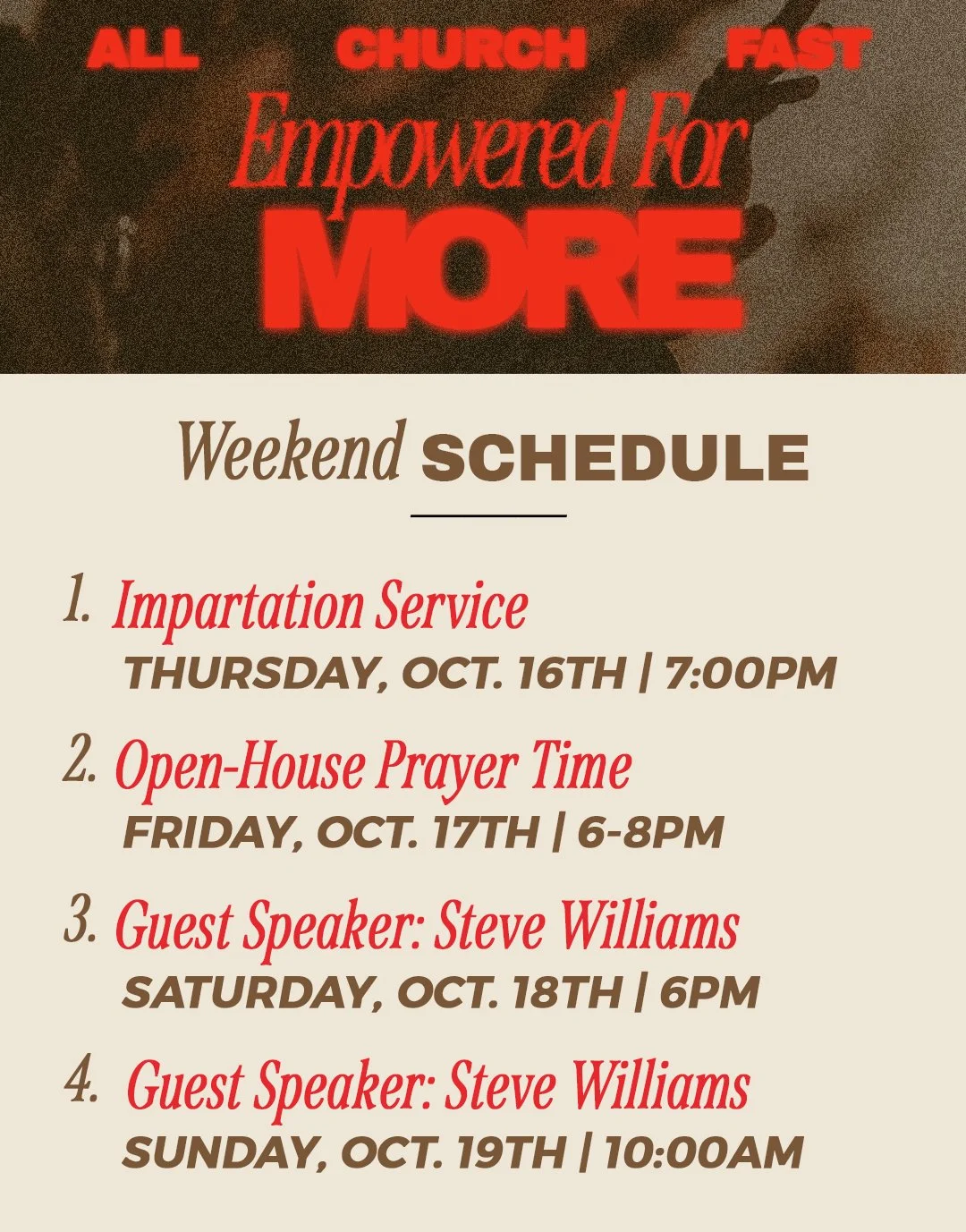 ALL CHURCH FAST

Empowered For MORE

Weekend SCHEDULE

1. Impartation Service
THURSDAY, OCT. 16TH | 7:00PM

2. Open-House Prayer Time
FRIDAY, OCT. 17TH | 6-8PM

3. Guest Speaker: Steve Williams
SATURDAY, OCT. 18TH | 6PM

4. Guest Speaker: Steve Williams
SUNDAY, OCT. 19TH | 10:00AM